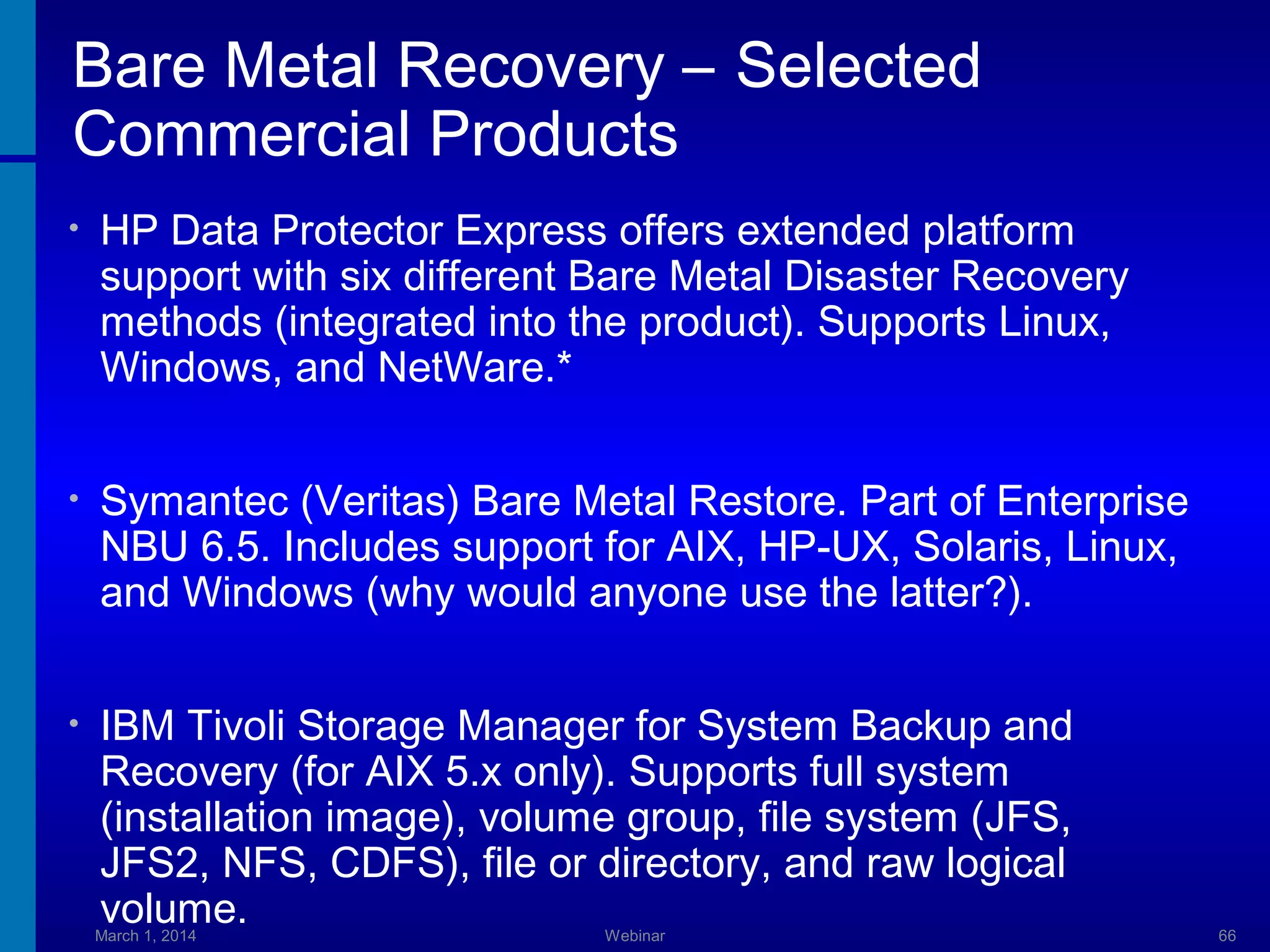 Bare Metal Recovery – Selected Commercial Products

• HP Data Protector Express offers extended platform support with six different Bare Metal Disaster Recovery methods (integrated into the product). Supports Linux, Windows, and NetWare.*

• Symantec (Veritas) Bare Metal Restore. Part of Enterprise NBU 6.5. Includes support for AIX, HP-UX, Solaris, Linux, and Windows (why would anyone use the latter?).

• IBM Tivoli Storage Manager for System Backup and Recovery (for AIX 5.x only). Supports full system (installation image), volume group, file system (JFS, JFS2, NFS, CDFS), file or directory, and raw logical volume.

March 1, 2014

Webinar

66